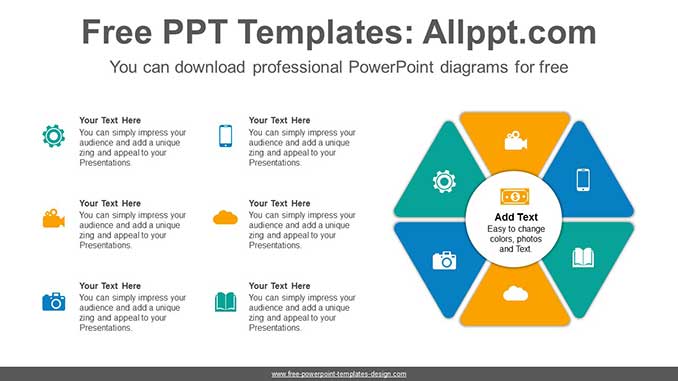 Free PPT Templates: Allppt.com

You can download professional PowerPoint diagrams for free

Your Text Here
You can simply impress your audience and add a unique zing and appeal to your Presentations.

Your Text Here
You can simply impress your audience and add a unique zing and appeal to your Presentations.

Your Text Here
You can simply impress your audience and add a unique zing and appeal to your Presentations.

Your Text Here
You can simply impress your audience and add a unique zing and appeal to your Presentations.

Your Text Here
You can simply impress your audience and add a unique zing and appeal to your Presentations.

Your Text Here
You can simply impress your audience and add a unique zing and appeal to your Presentations.

Add Text
Easy to change colors, photos and Text.

www.free-powerpoint-templates-design.com